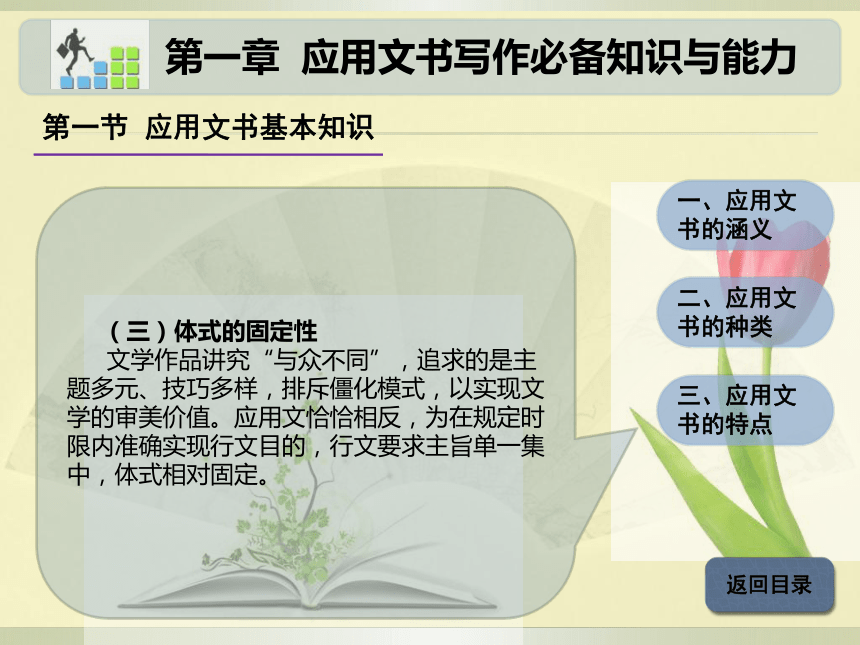 第一章 应用文书写作必备知识与能力

第一节 应用文书基本知识

（三）体式的固定性

文学作品讲究“与众不同”，追求的是主题多元、技巧多样，排斥僵化模式，以实现文学的审美价值。应用文恰恰相反，为在规定时限内准确实现行文目的，行文要求主旨单一集中，体式相对固定。

一、应用文书的涵义

二、应用文书的种类

三、应用文书的特点

返回目录